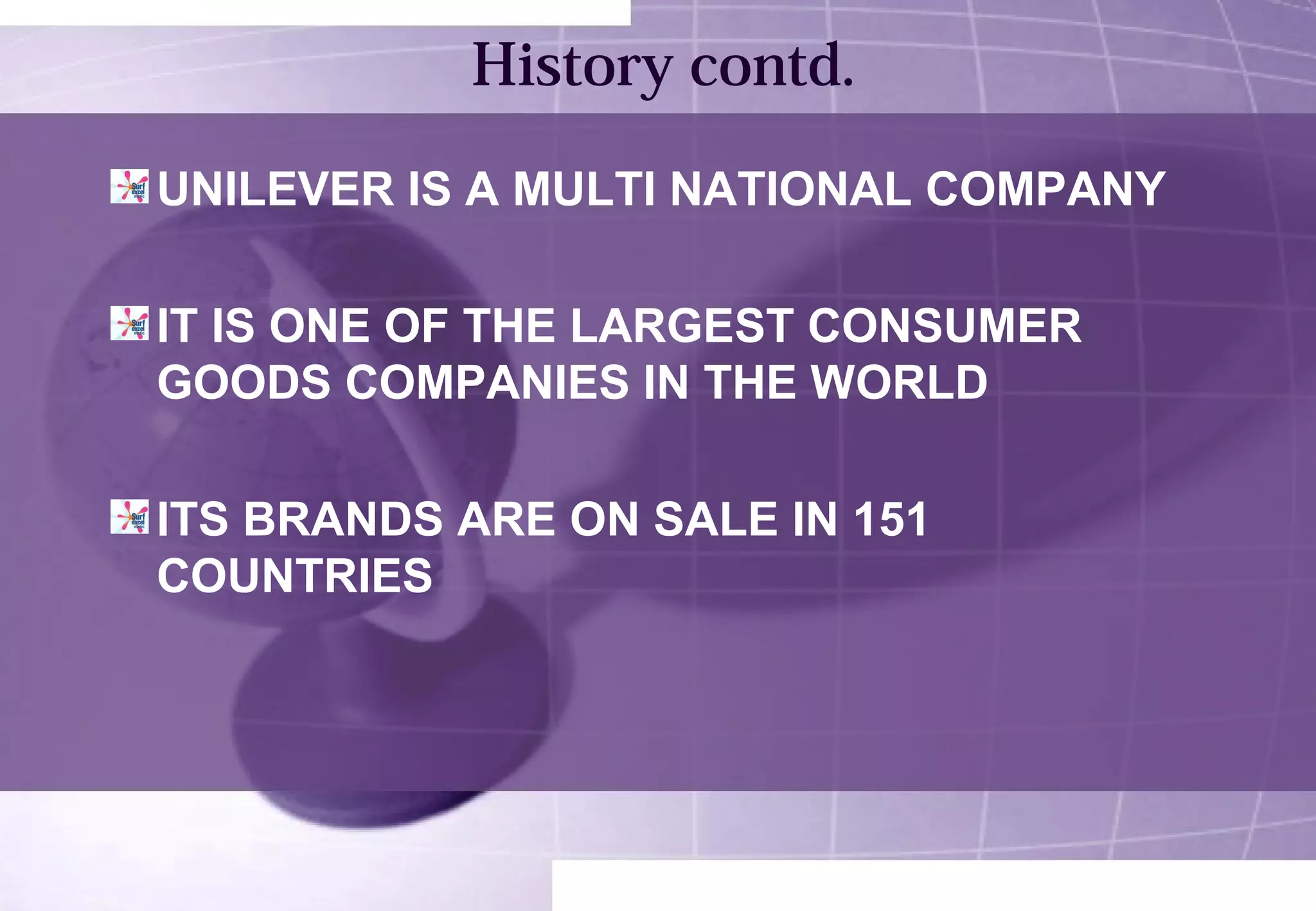 History contd.

UNILEVER IS A MULTI NATIONAL COMPANY

IT IS ONE OF THE LARGEST CONSUMER GOODS COMPANIES IN THE WORLD

ITS BRANDS ARE ON SALE IN 151 COUNTRIES